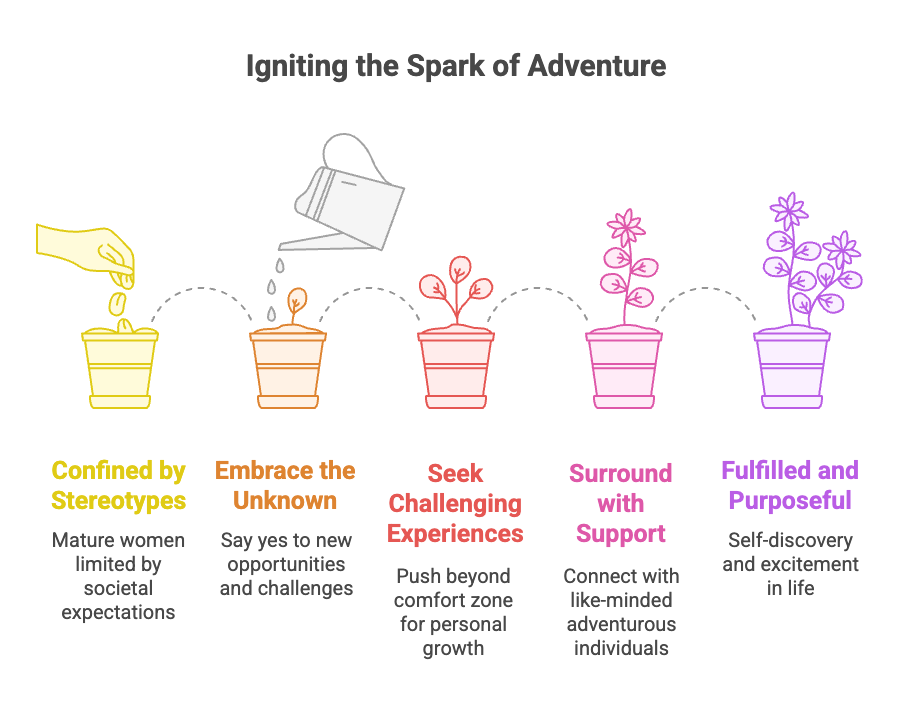 Igniting the Spark of Adventure

Confined by Stereotypes

Mature women limited by societal expectations

Embrace the Unknown

Say yes to new opportunities and challenges

Seek Challenging Experiences

Push beyond comfort zone for personal growth

Surround with Support

Connect with like-minded adventurous individuals

Fulfilled and Purposeful

Self-discovery and excitement in life